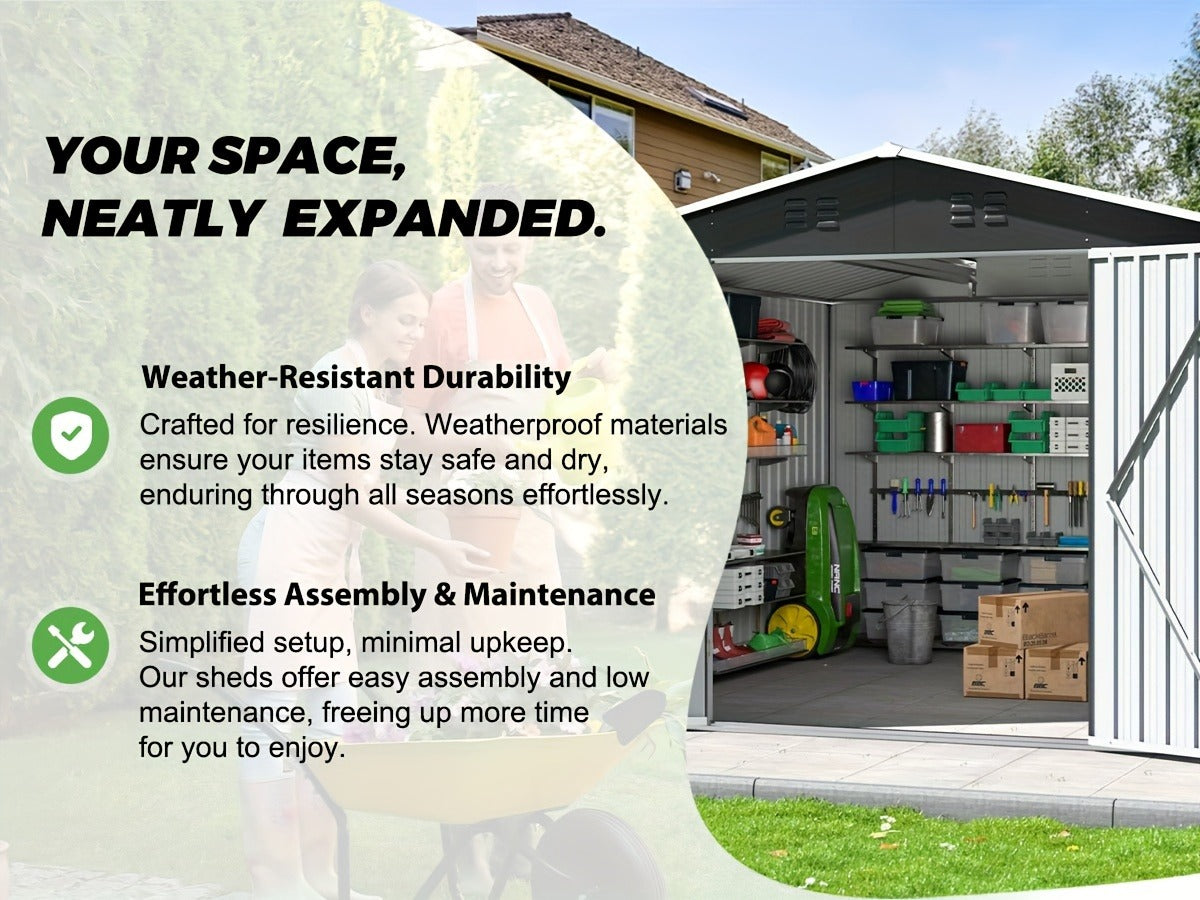 YOUR SPACE,
NEATLY EXPANDED.

Weather-Resistant Durability

Crafted for resilience. Weatherproof materials ensure your items stay safe and dry, enduring through all seasons effortlessly.

Effortless Assembly & Maintenance

Simplified setup, minimal upkeep. Our sheds offer easy assembly and low maintenance, freeing up more time for you to enjoy.